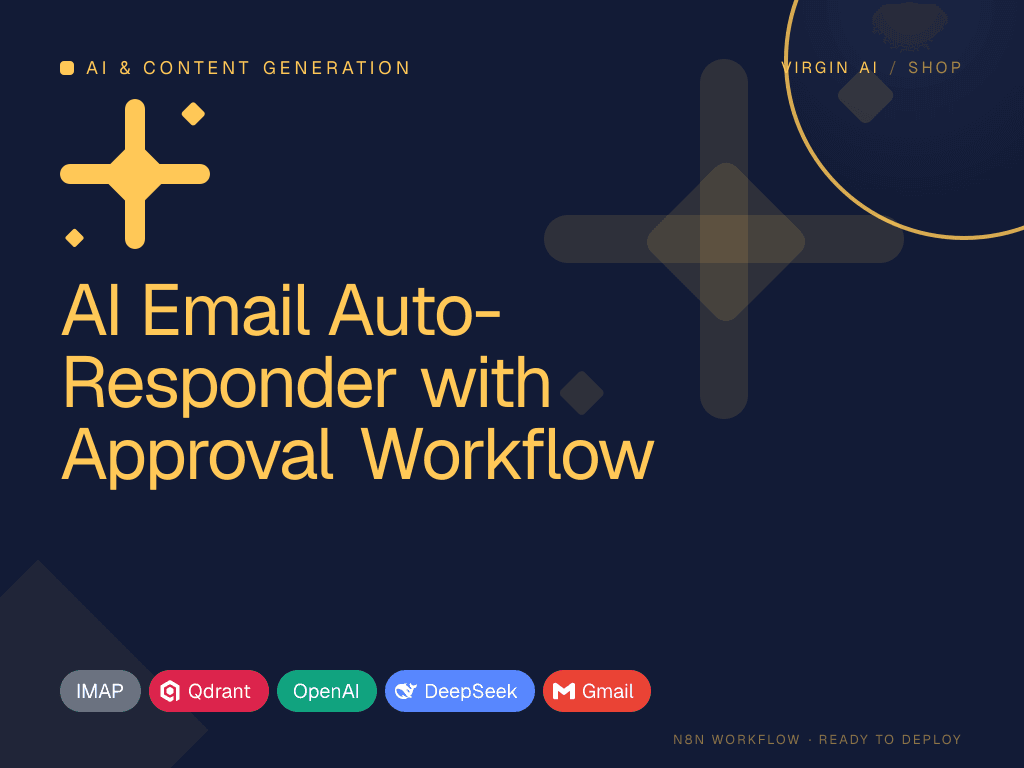 AI & CONTENT GENERATION

VIRGIN AI / SHOP

AI Email Auto-Responder with Approval Workflow

IMAP Qdrant OpenAI DeepSeek Gmail

N8N WORKFLOW · READY TO DEPLOY